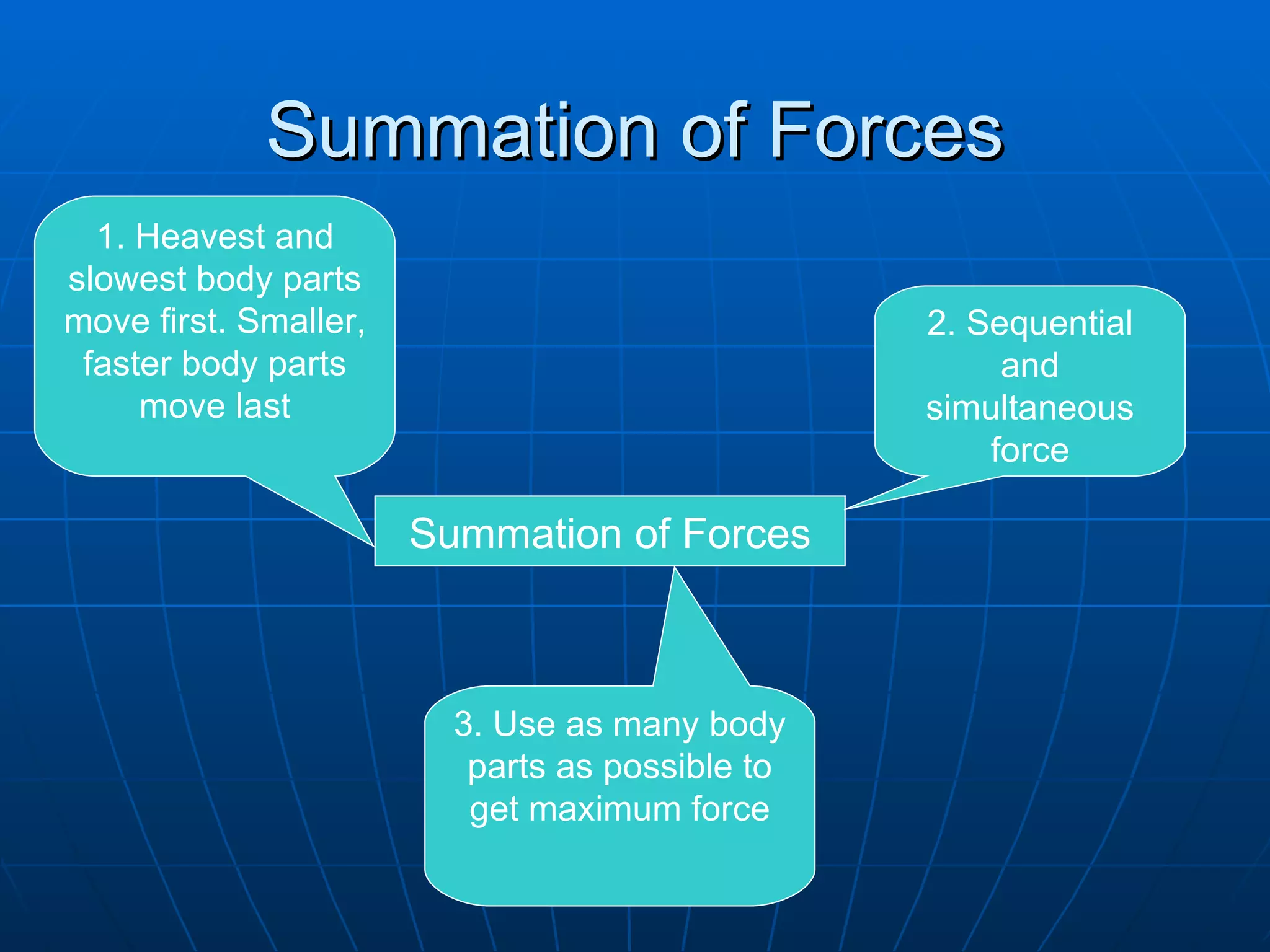 Summation of Forces

1. Heavest and slowest body parts move first. Smaller, faster body parts move last

2. Sequential and simultaneous force

Summation of Forces

3. Use as many body parts as possible to get maximum force